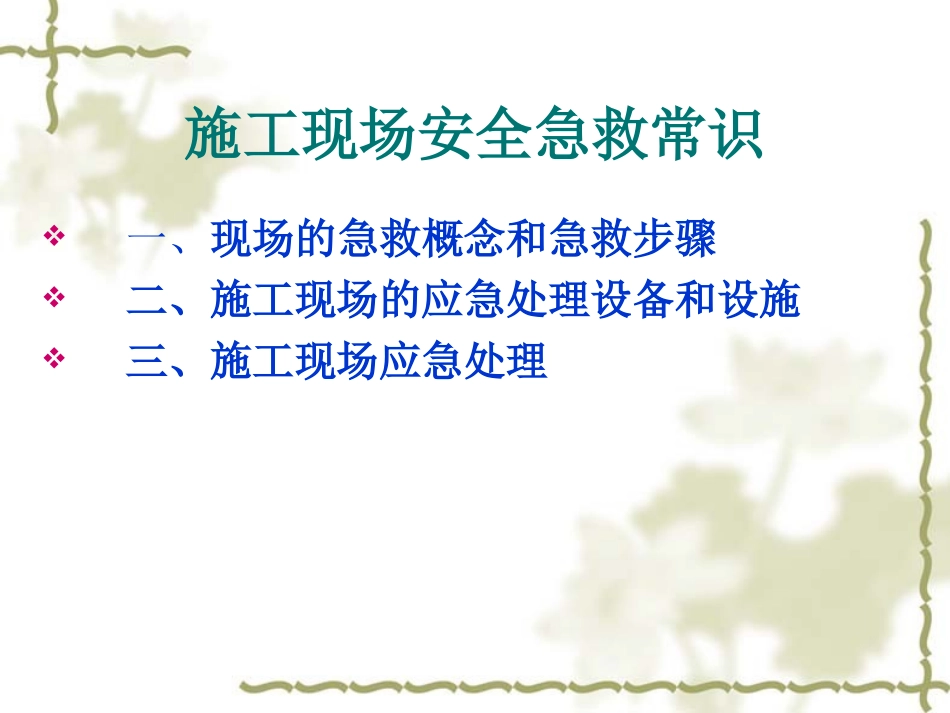 施工现场安全急救常识

❖ 一、现场的急救概念和急救步骤
❖ 二、施工现场的应急处理设备和设施
❖ 三、施工现场应急处理